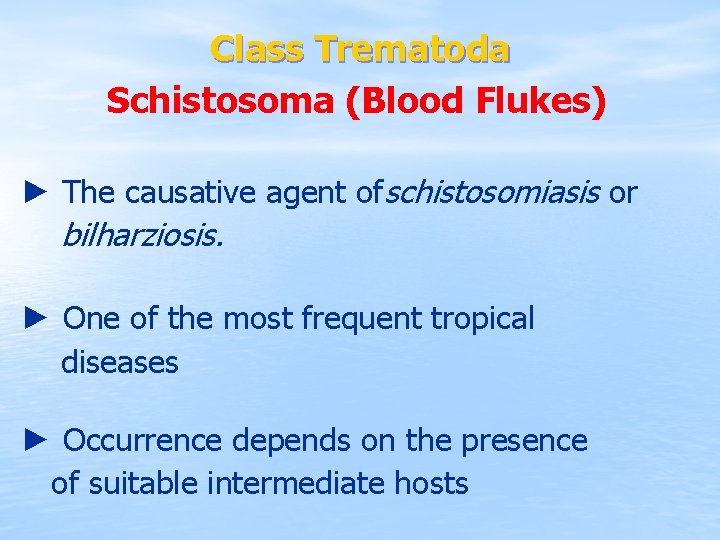 Class Trematoda
Schistosoma (Blood Flukes)

► The causative agent ofschistosomiasis or bilharziosis.

► One of the most frequent tropical diseases

► Occurrence depends on the presence of suitable intermediate hosts